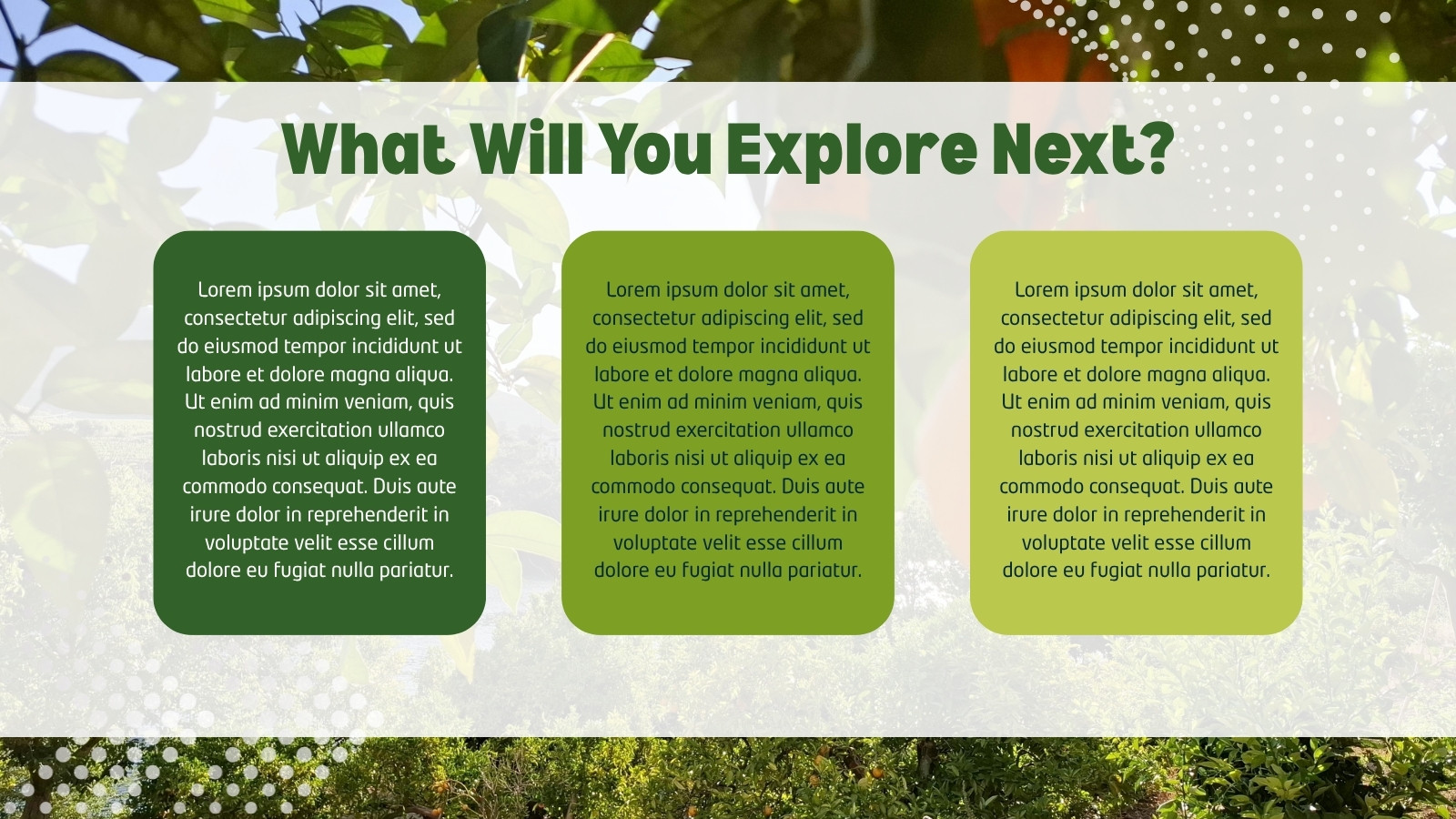 What Will You Explore Next?

Lorem ipsum dolor sit amet, consectetur adipiscing elit, sed do eiusmod tempor incididunt ut labore et dolore magna aliqua. Ut enim ad minim veniam, quis nostrud exercitation ullamco laboris nisi ut aliquip ex ea commodo consequat. Duis aute irure dolor in reprehenderit in voluptate velit esse cillum dolore eu fugiat nulla pariatur.

Lorem ipsum dolor sit amet, consectetur adipiscing elit, sed do eiusmod tempor incididunt ut labore et dolore magna aliqua. Ut enim ad minim veniam, quis nostrud exercitation ullamco laboris nisi ut aliquip ex ea commodo consequat. Duis aute irure dolor in reprehenderit in voluptate velit esse cillum dolore eu fugiat nulla pariatur.

Lorem ipsum dolor sit amet, consectetur adipiscing elit, sed do eiusmod tempor incididunt ut labore et dolore magna aliqua. Ut enim ad minim veniam, quis nostrud exercitation ullamco laboris nisi ut aliquip ex ea commodo consequat. Duis aute irure dolor in reprehenderit in voluptate velit esse cillum dolore eu fugiat nulla pariatur.